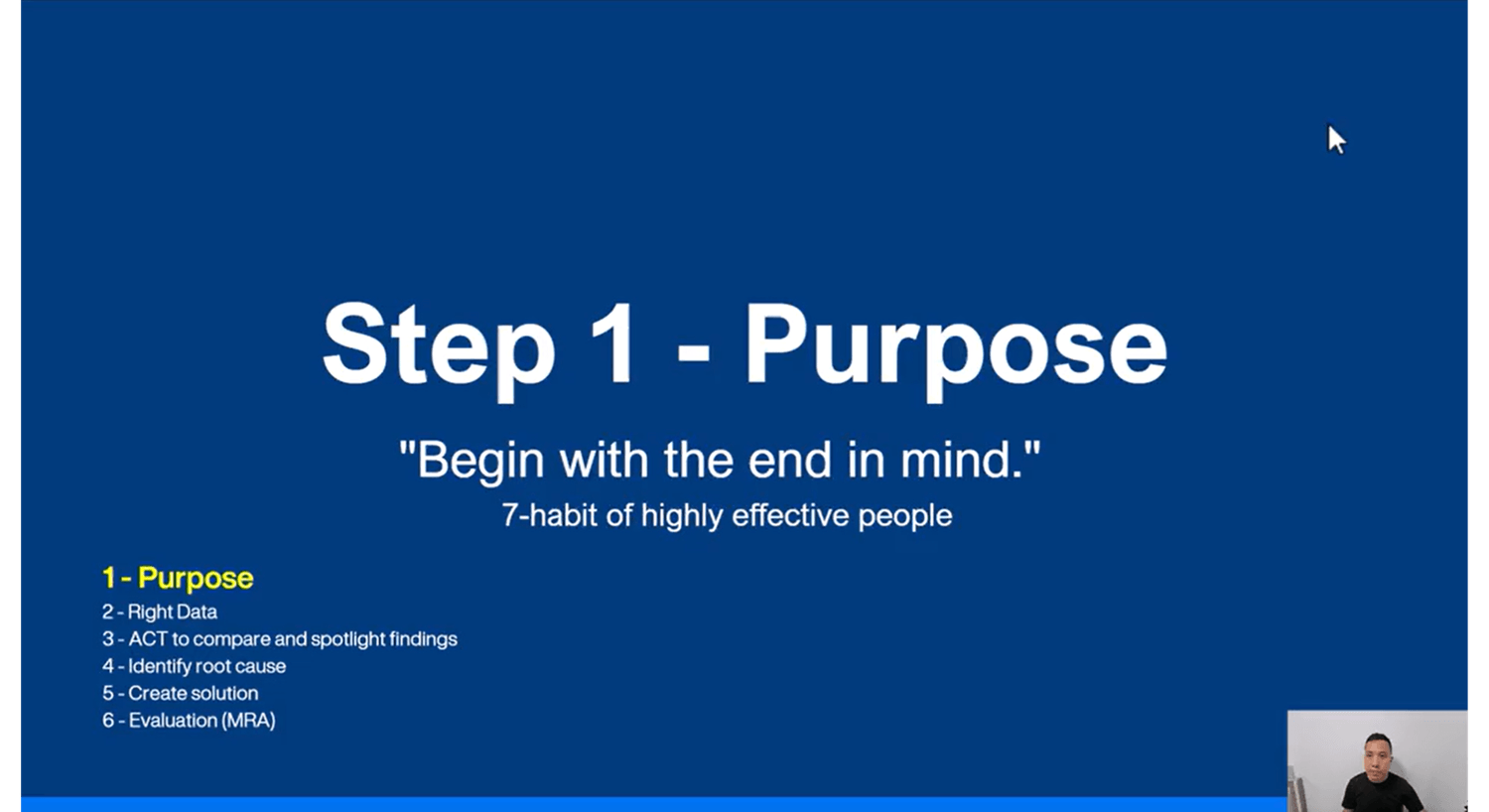 Step 1 - Purpose

"Begin with the end in mind."
7-habit of highly effective people

1 - Purpose
2 - Right Data
3 - ACT to compare and spotlight findings
4 - Identify root cause
5 - Create solution
6 - Evaluation (MRA)